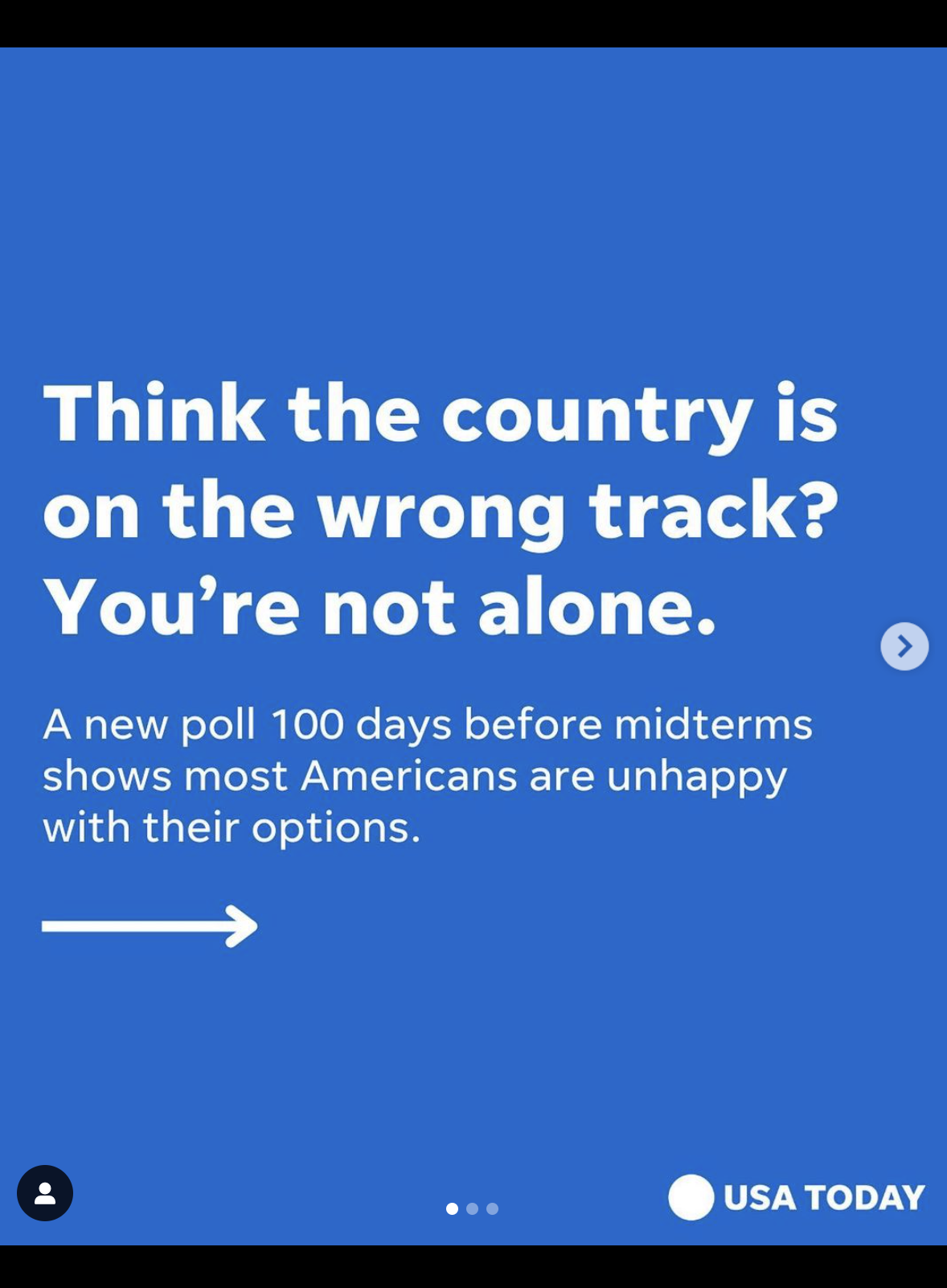 Think the country is on the wrong track? You’re not alone.

A new poll 100 days before midterms shows most Americans are unhappy with their options.

USA TODAY